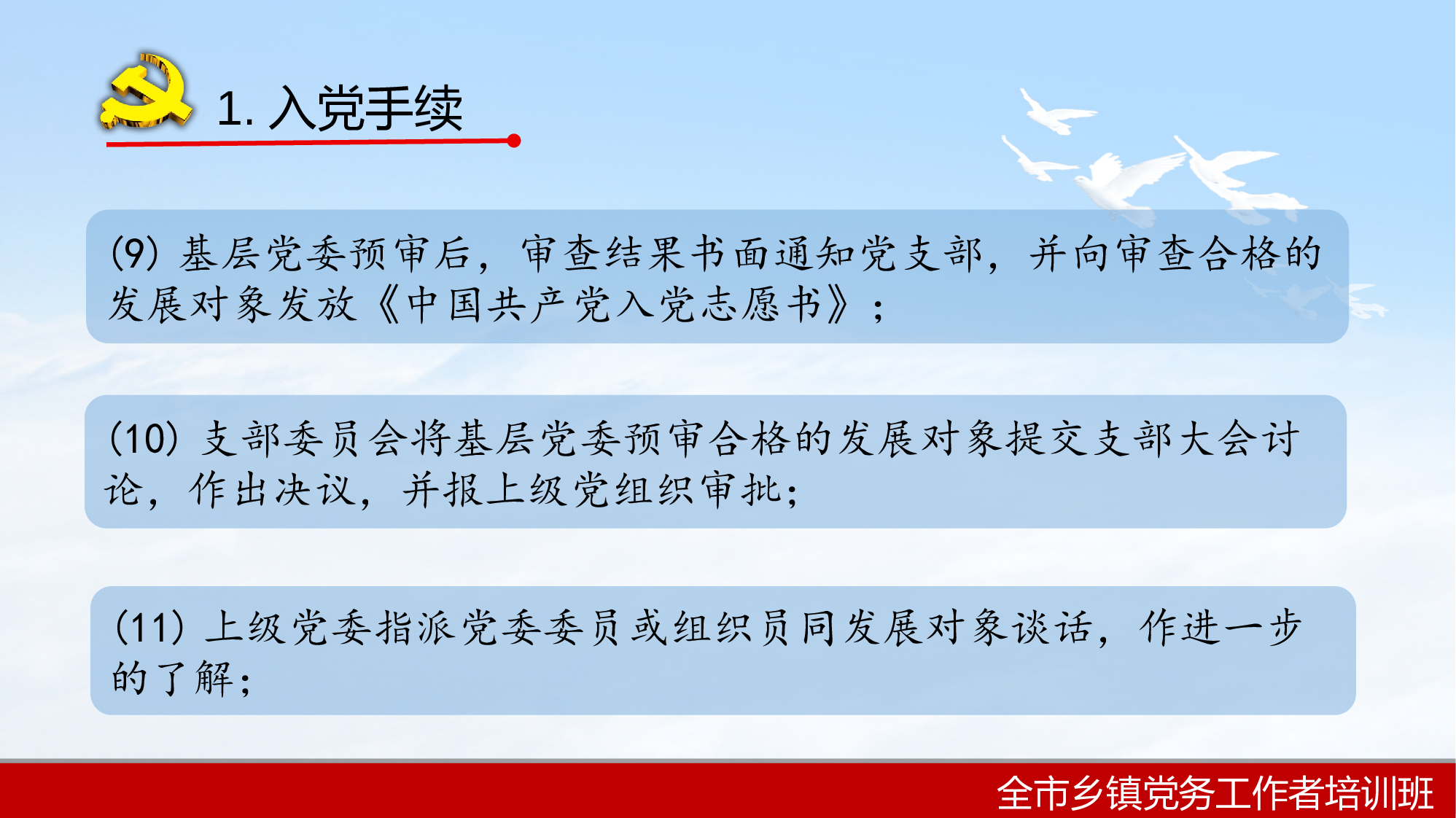 1. 入党手续

(9) 基层党委预审后，审查结果书面通知党支部，并向审查合格的发展对象发放《中国共产党入党志愿书》；

(10) 支部委员会将基层党委预审合格的发展对象提交支部大会讨论，作出决议，并报上级党组织审批；

(11) 上级党委指派党委委员或组织员同发展对象谈话，作进一步的了解；

全市乡镇党务工作者培训班